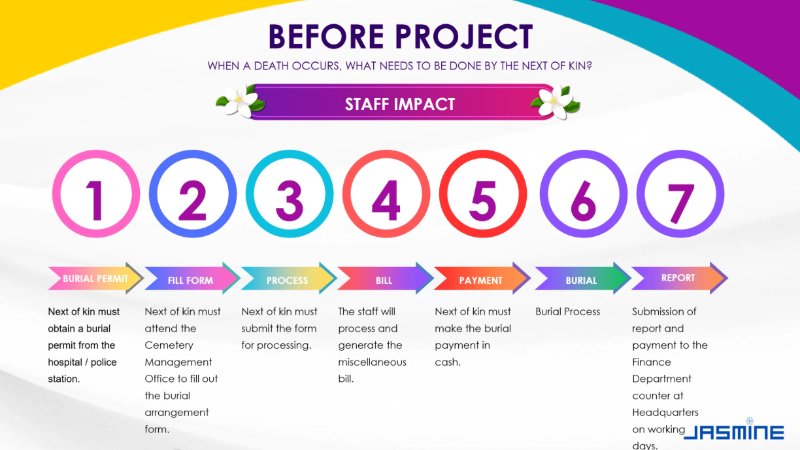 BEFORE PROJECT

WHEN A DEATH OCCURS, WHAT NEEDS TO BE DONE BY THE NEXT OF KIN?

STAFF IMPACT

1

BURIAL PERMIT

Next of kin must obtain a burial permit from the hospital / police station.

2

FILL FORM

Next of kin must attend the Cemetery Management Office to fill out the burial arrangement form.

3

PROCESS

Next of kin must submit the form for processing.

4

BILL

The staff will process and generate the miscellaneous bill.

5

PAYMENT

Next of kin must make the burial payment in cash.

6

BURIAL

Burial Process

7

REPORT

Submission of report and payment to the Finance Department counter at Headquarters on working days.

JASMINE